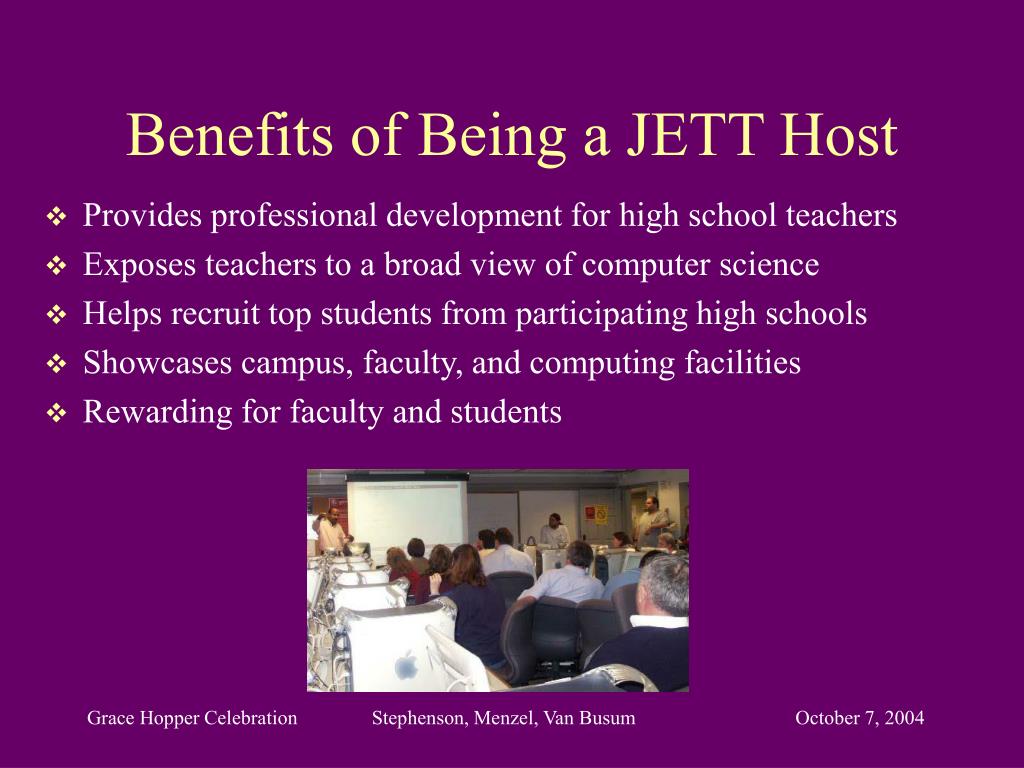 Benefits of Being a JETT Host

❖ Provides professional development for high school teachers
❖ Exposes teachers to a broad view of computer science
❖ Helps recruit top students from participating high schools
❖ Showcases campus, faculty, and computing facilities
❖ Rewarding for faculty and students

Grace Hopper Celebration Stephenson, Menzel, Van Busum October 7, 2004